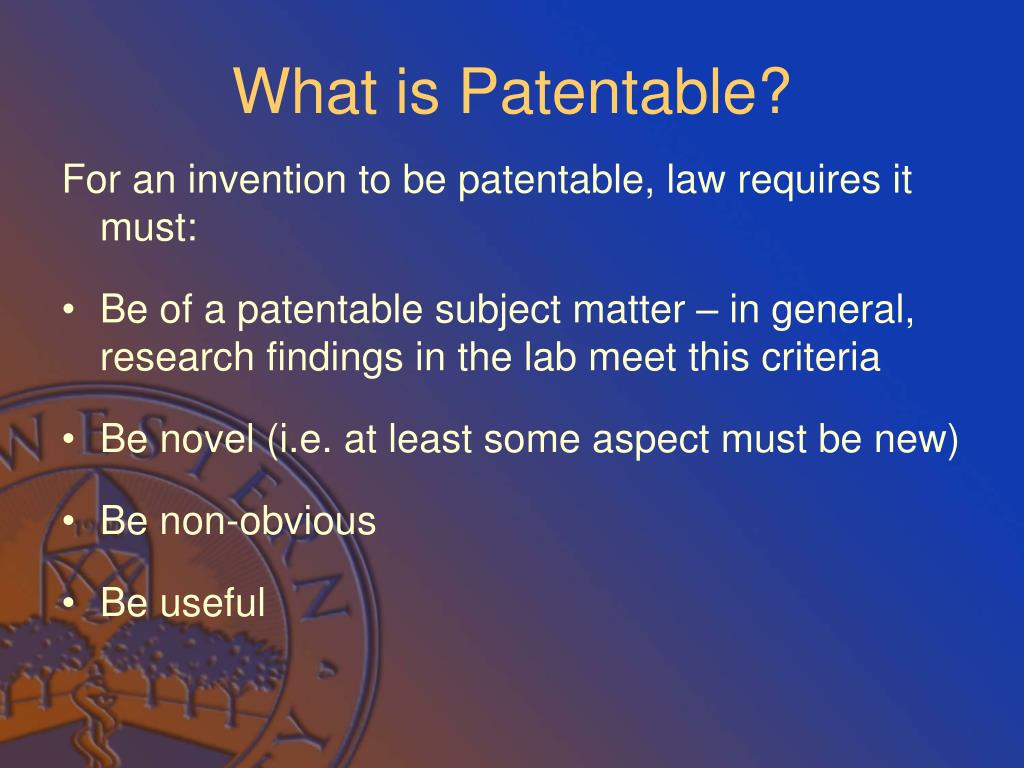 What is Patentable?

For an invention to be patentable, law requires it must:

• Be of a patentable subject matter – in general, research findings in the lab meet this criteria

• Be novel (i.e. at least some aspect must be new)

• Be non-obvious

• Be useful